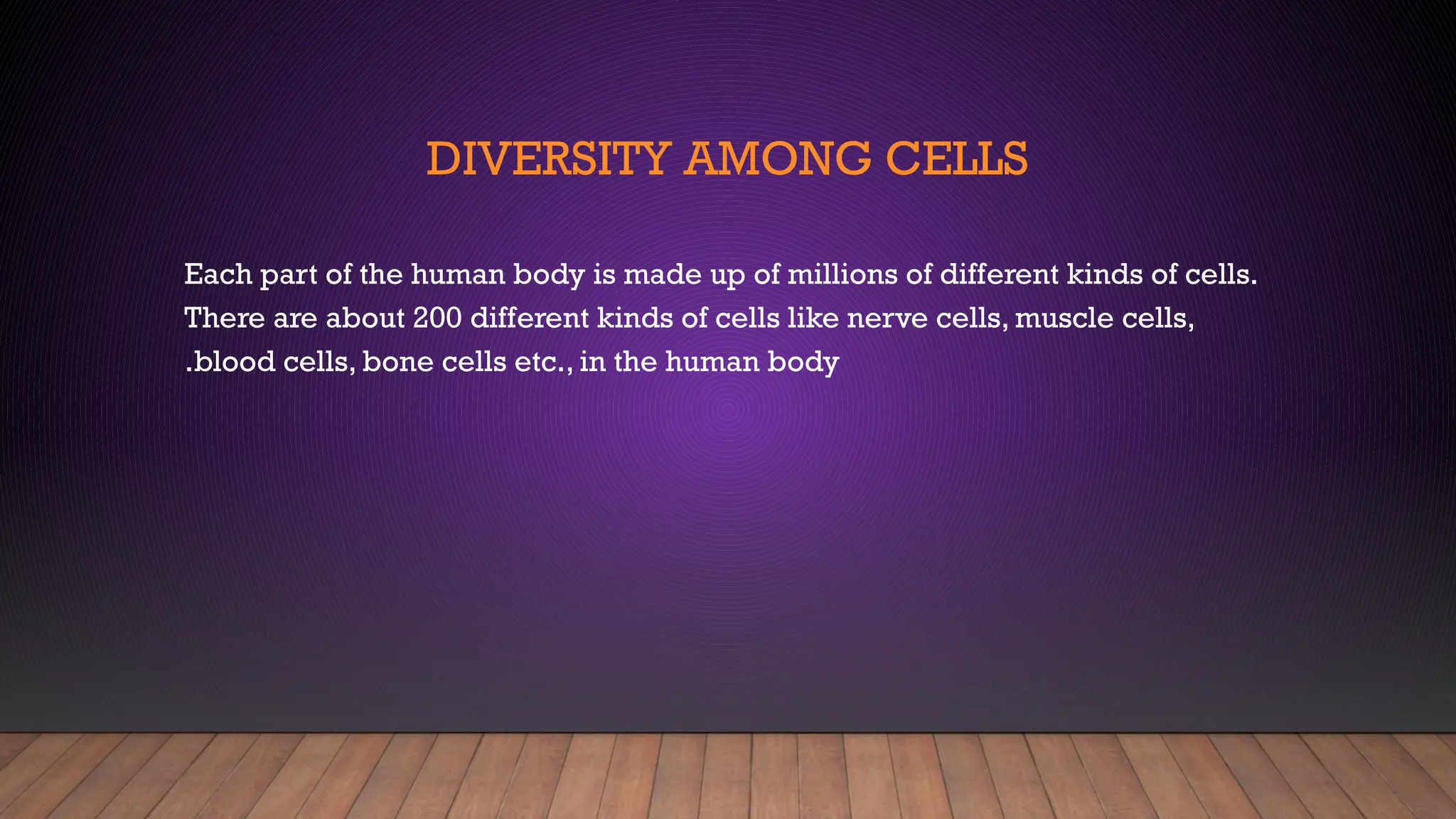 DIVERSITY AMONG CELLS

Each part of the human body is made up of millions of different kinds of cells. There are about 200 different kinds of cells like nerve cells, muscle cells, .blood cells, bone cells etc., in the human body